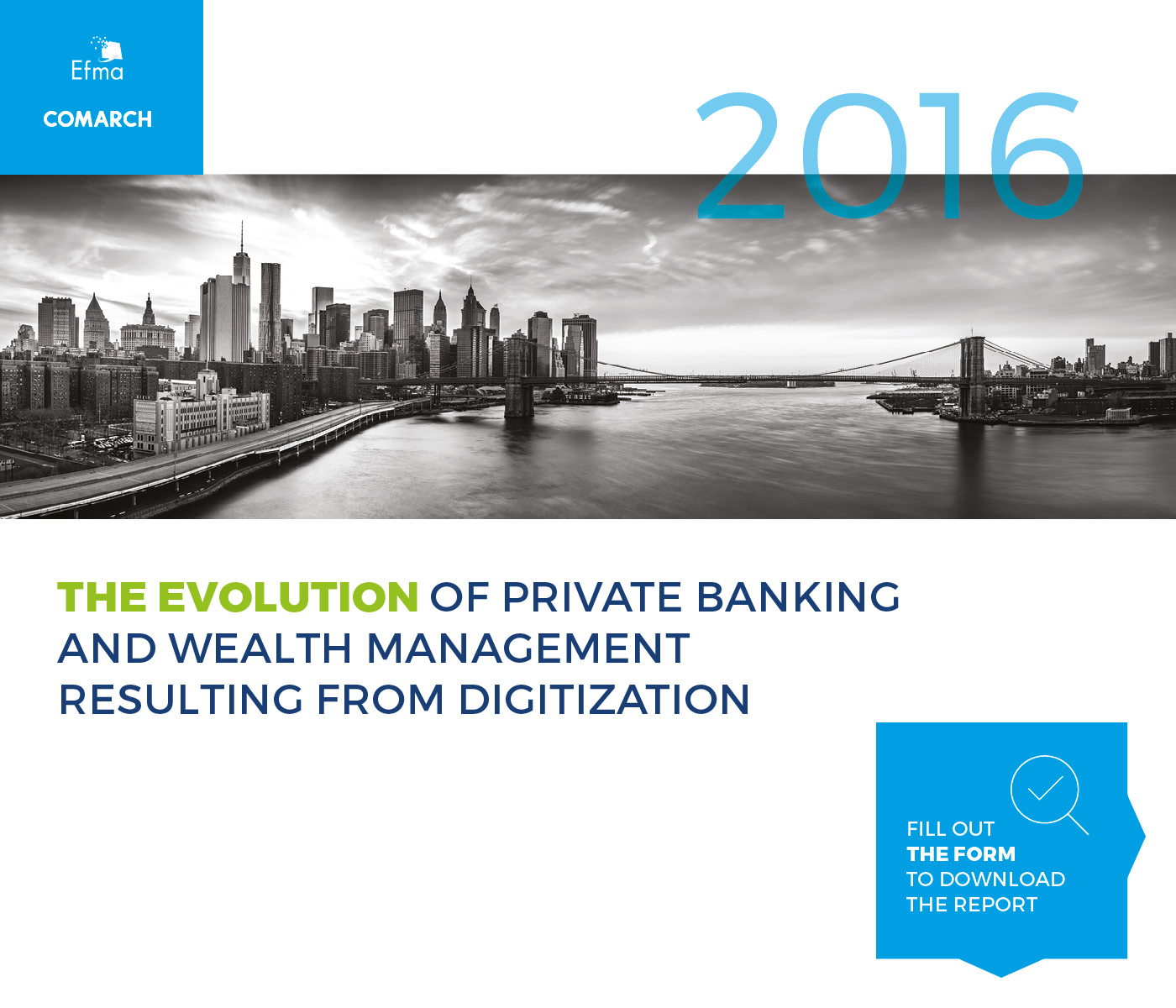 Efma
COMARCH

2016

THE EVOLUTION OF PRIVATE BANKING AND WEALTH MANAGEMENT RESULTING FROM DIGITIZATION

FILL OUT
THE FORM
TO DOWNLOAD
THE REPORT